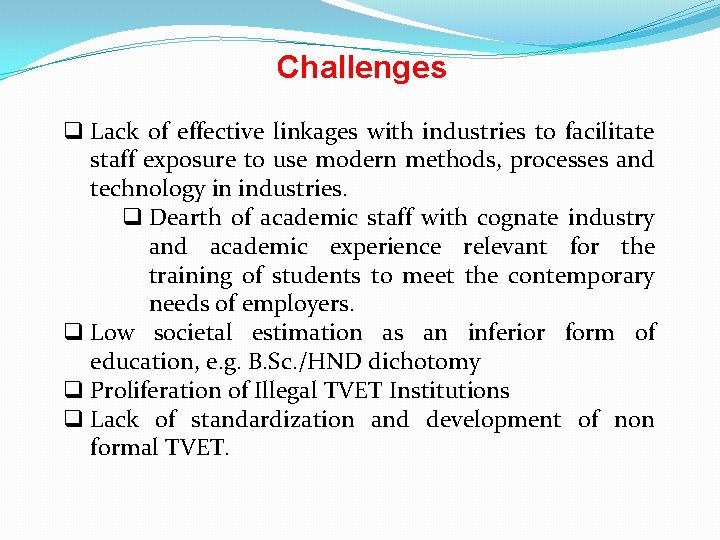 Challenges

❑ Lack of effective linkages with industries to facilitate staff exposure to use modern methods, processes and technology in industries.

❑ Dearth of academic staff with cognate industry and academic experience relevant for the training of students to meet the contemporary needs of employers.

❑ Low societal estimation as an inferior form of education, e.g. B.Sc./HND dichotomy

❑ Proliferation of Illegal TVET Institutions

❑ Lack of standardization and development of non formal TVET.